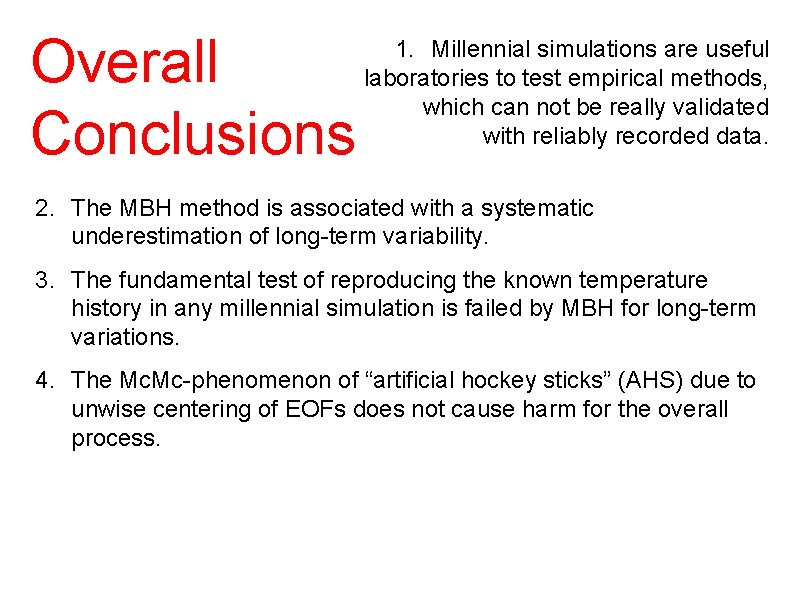 Overall Conclusions

1. Millennial simulations are useful laboratories to test empirical methods, which can not be really validated with reliably recorded data.

2. The MBH method is associated with a systematic underestimation of long-term variability.

3. The fundamental test of reproducing the known temperature history in any millennial simulation is failed by MBH for long-term variations.

4. The McMc-phenomenon of “artificial hockey sticks” (AHS) due to unwise centering of EOFs does not cause harm for the overall process.